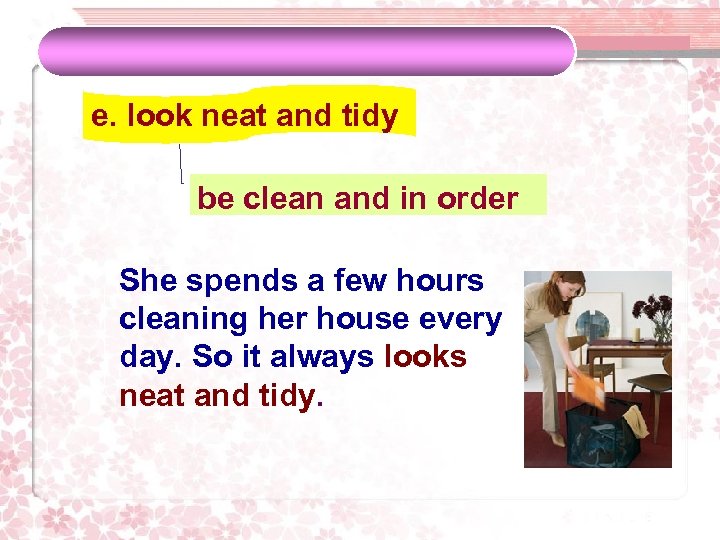 e. look neat and tidy

be clean and in order

She spends a few hours cleaning her house every day. So it always looks neat and tidy.